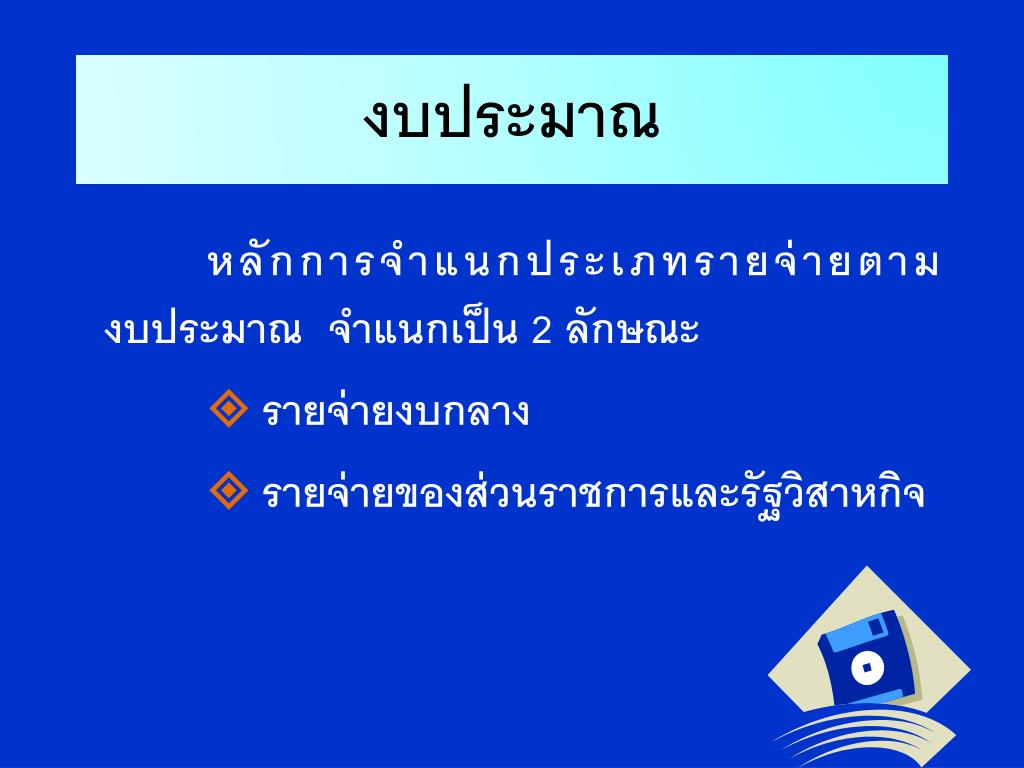 งบประมาณ

หลักการจำแนกประเภทรายจ่ายตามงบประมาณ จำแนกเป็น 2 ลักษณะ

รายจ่ายงบกลาง

รายจ่ายของส่วนราชการและรัฐวิสาหกิจ